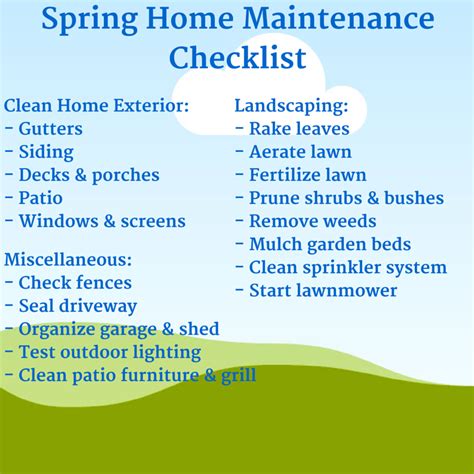 Spring Home Maintenance Checklist

Clean Home Exterior:
- Gutters
- Siding
- Decks & porches
- Patio
- Windows & screens

Miscellaneous:
- Check fences
- Seal driveway
- Organize garage & shed
- Test outdoor lighting
- Clean patio furniture & grill

Landscaping:
- Rake leaves
- Aerate lawn
- Fertilize lawn
- Prune shrubs & bushes
- Remove weeds
- Mulch garden beds
- Clean sprinkler system
- Start lawnmower